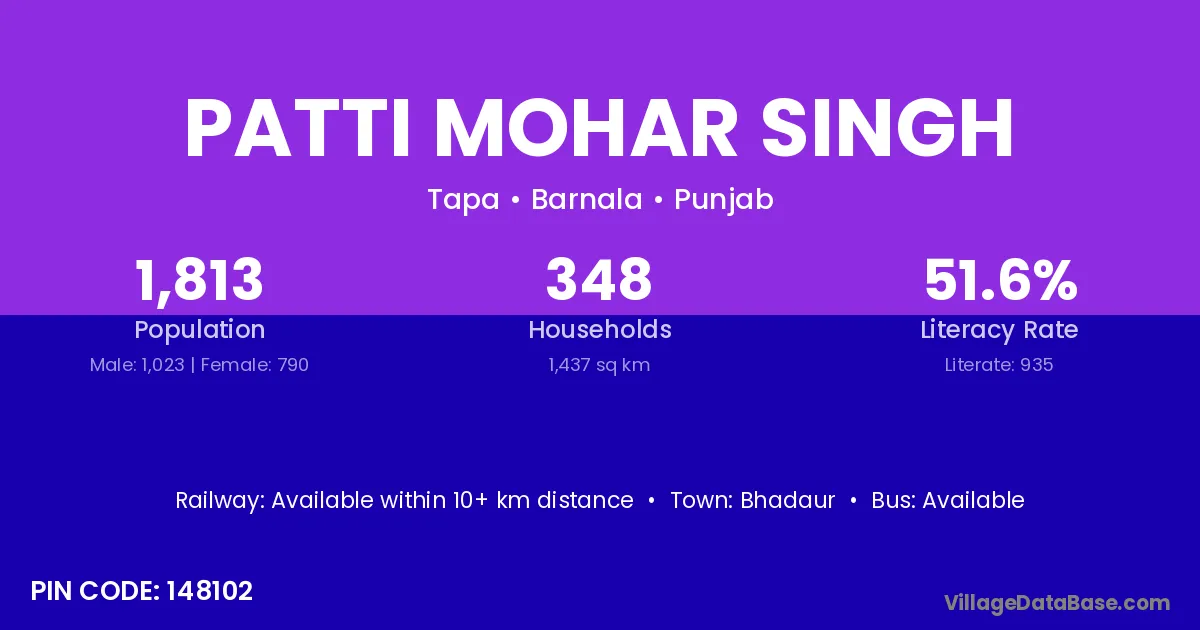 PATTI MOHAR SINGH

Tapa • Barnala • Punjab

1,813
Population
Male: 1,023 | Female: 790

348
Households
1,437 sq km

51.6%
Literacy Rate
Literate: 935

Railway: Available within 10+ km distance • Town: Bhadaur • Bus: Available

PIN CODE: 148102

VillageDataBase.com